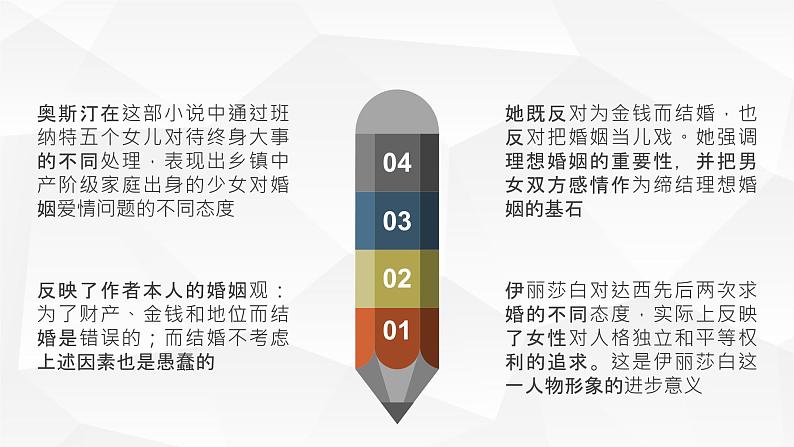 奥斯汀在这部小说中通过班纳特五个女儿对待终身大事的不同处理，表现出乡镇中产阶级家庭出身的少女对婚姻爱情问题的不同态度

反映了作者本人的婚姻观：为了财产、金钱和地位而结婚是错误的；而结婚不考虑上述因素也是愚蠢的

04

03

02

01

她既反对为金钱而结婚，也反对把婚姻当儿戏。她强调理想婚姻的重要性，并把男女双方感情作为缔结理想婚姻的基石

伊丽莎白对达西先后两次求婚的不同态度，实际上反映了女性对人格独立和平等权利的追求。这是伊丽莎白这一人物形象的进步意义